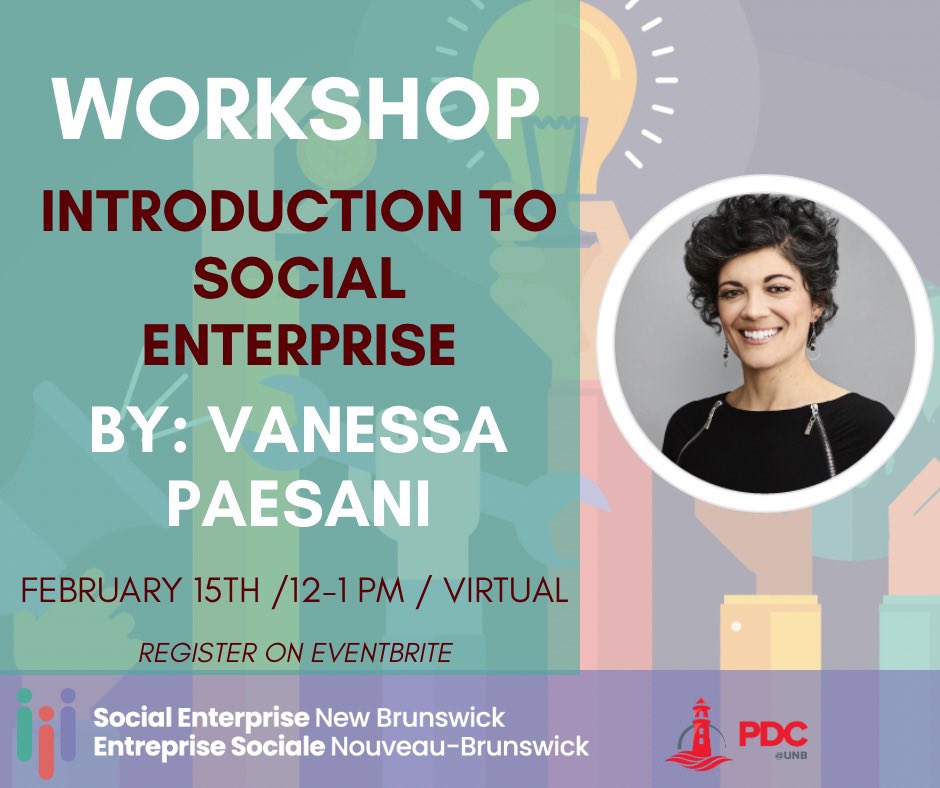 WORKSHOP

INTRODUCTION TO SOCIAL ENTERPRISE

BY: VANESSA PAESANI

FEBRUARY 15TH /12-1 PM / VIRTUAL

REGISTER ON EVENTBRITE

Social Enterprise New Brunswick
Entreprise Sociale Nouveau-Brunswick

PDC @UNB